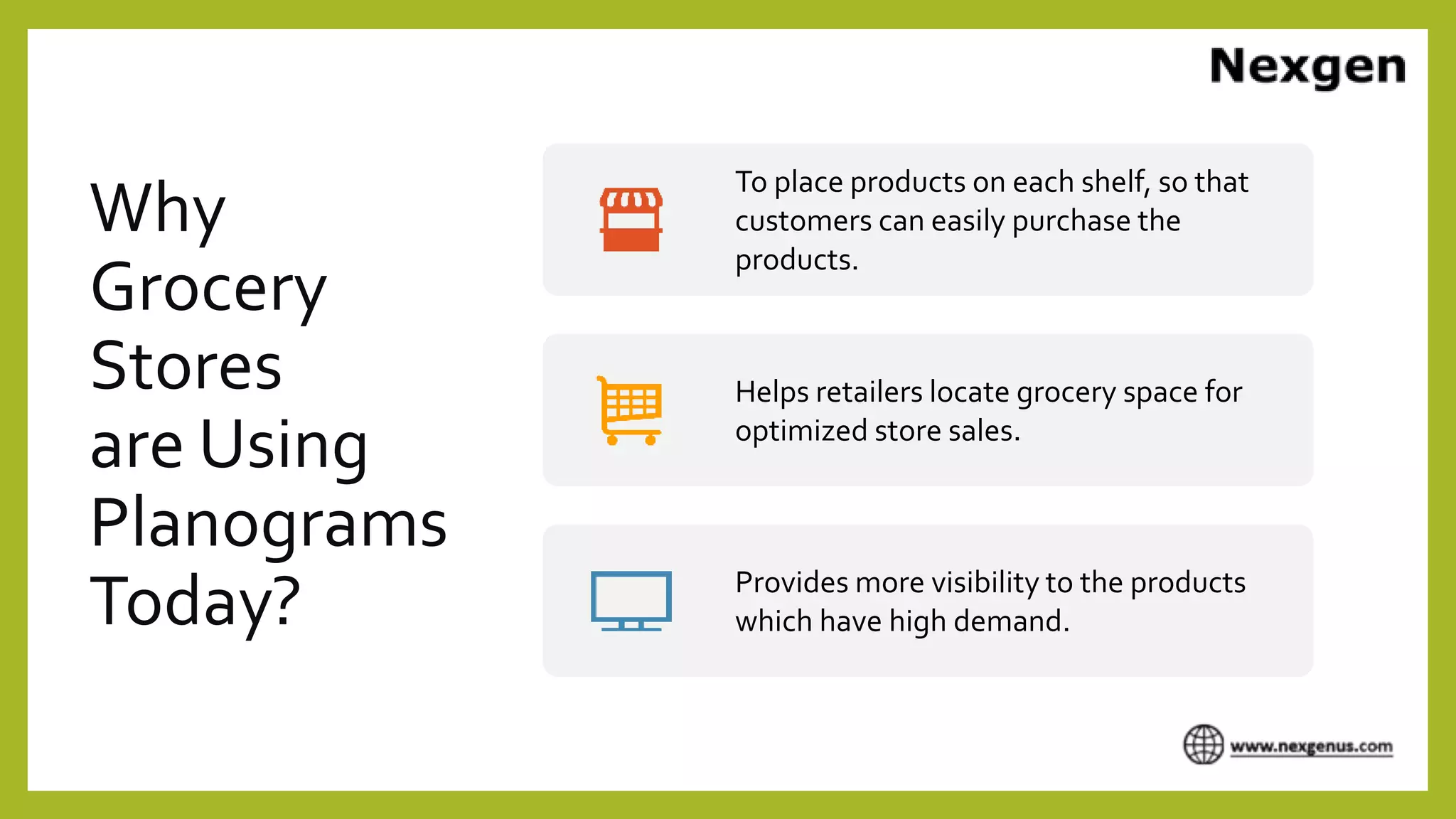 Nexgen

Why Grocery Stores are Using Planograms Today?

To place products on each shelf, so that customers can easily purchase the products.

Helps retailers locate grocery space for optimized store sales.

Provides more visibility to the products which have high demand.

www.nexgenus.com